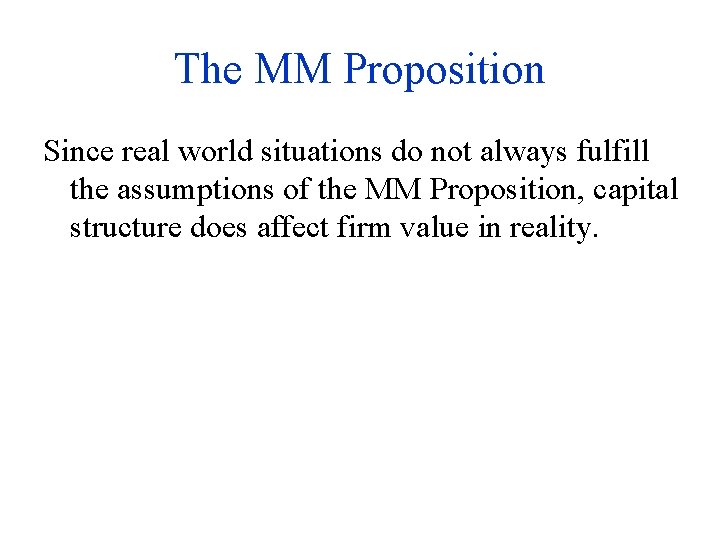 The MM Proposition

Since real world situations do not always fulfill the assumptions of the MM Proposition, capital structure does affect firm value in reality.